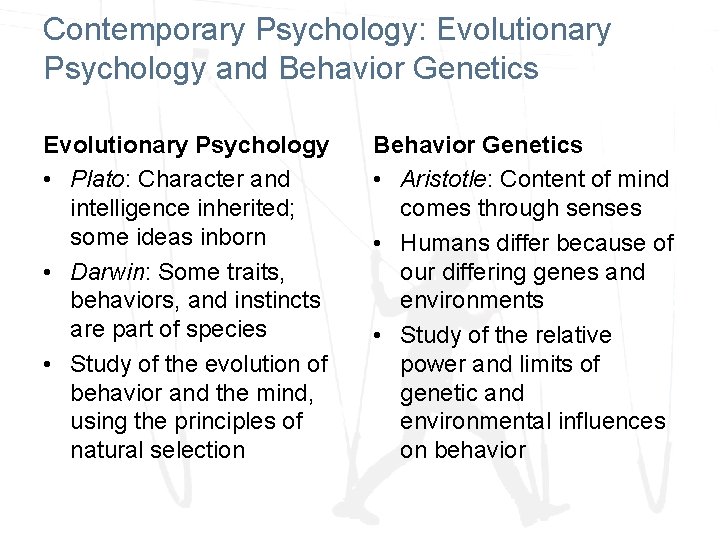 Contemporary Psychology: Evolutionary Psychology and Behavior Genetics

Evolutionary Psychology
• Plato: Character and intelligence inherited; some ideas inborn
• Darwin: Some traits, behaviors, and instincts are part of species
• Study of the evolution of behavior and the mind, using the principles of natural selection

Behavior Genetics
• Aristotle: Content of mind comes through senses
• Humans differ because of our differing genes and environments
• Study of the relative power and limits of genetic and environmental influences on behavior